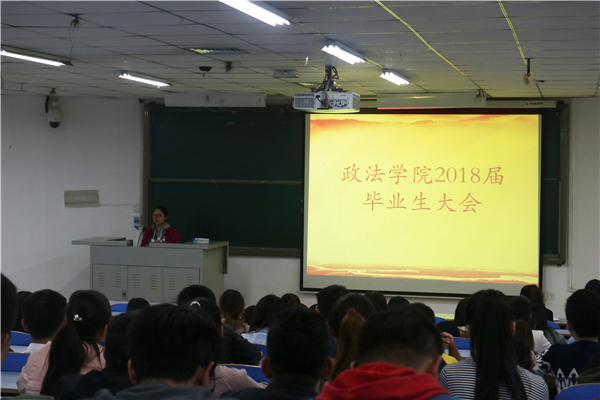 政法学院2018届
毕业生大会